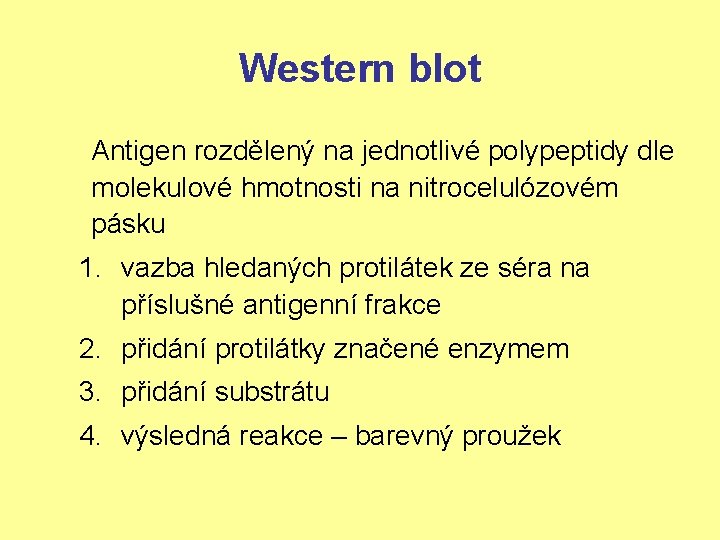 Western blot

Antigen rozdělený na jednotlivé polypeptidy dle molekulové hmotnosti na nitrocelulózovém pásku

1. vazba hledaných protilátek ze séra na příslušné antigenní frakce
2. přidání protilátky značené enzymem
3. přidání substrátu
4. výsledná reakce – barevný proužek